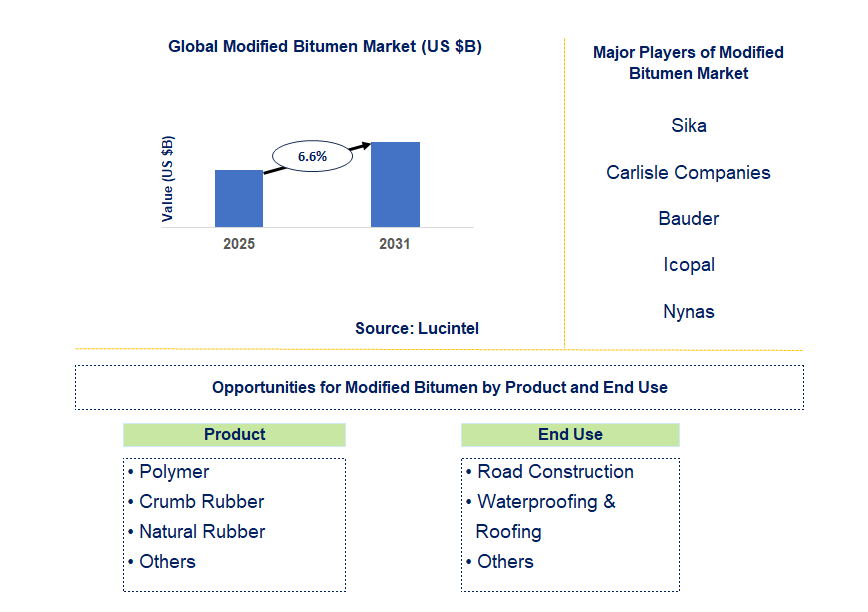 Global Modified Bitumen Market (US $B)

Value (US $B)

6.6%

2025

2031

Source: Lucintel

Major Players of Modified Bitumen Market

Sika

Carlisle Companies

Bauder

Icopal

Nynas

Opportunities for Modified Bitumen by Product and End Use

Product

• Polymer
• Crumb Rubber
• Natural Rubber
• Others

End Use

• Road Construction
• Waterproofing & Roofing
• Others